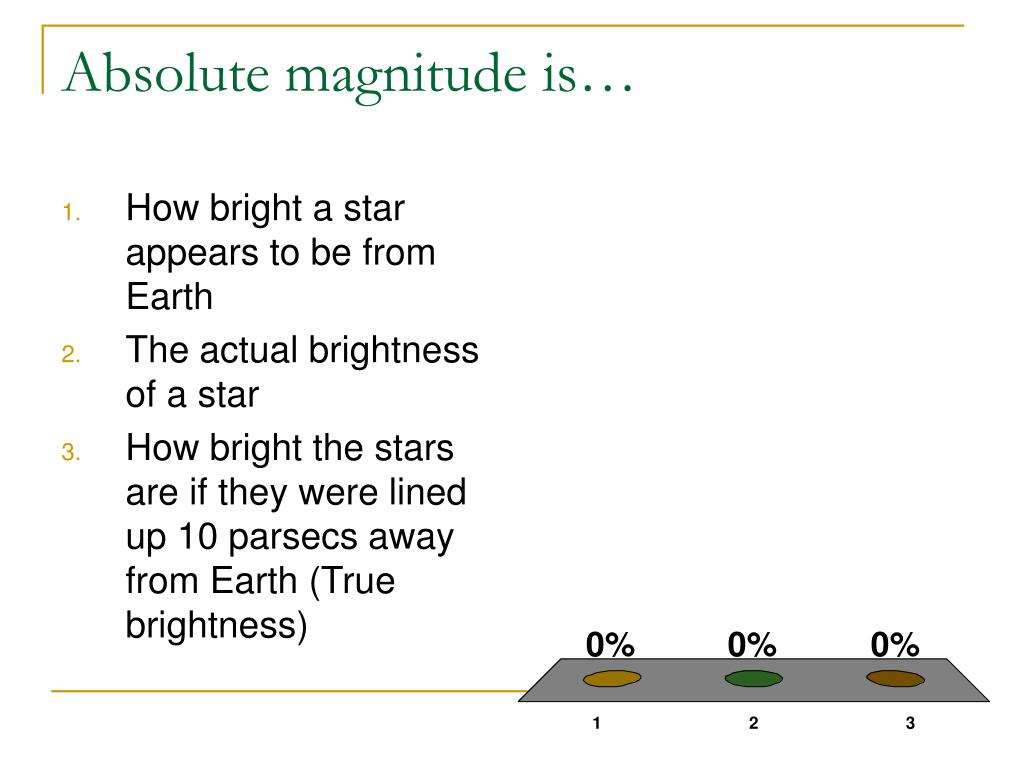 Absolute magnitude is…

1. How bright a star appears to be from Earth
2. The actual brightness of a star
3. How bright the stars are if they were lined up 10 parsecs away from Earth (True brightness)

0%
0%
0%
1
2
3